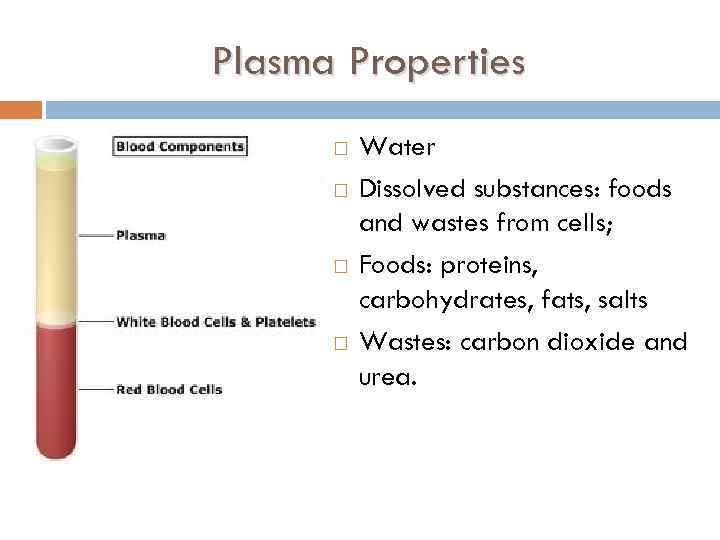 Plasma Properties

Blood Components

Plasma

White Blood Cells & Platelets

Red Blood Cells

□ Water

□ Dissolved substances: foods and wastes from cells;

□ Foods: proteins, carbohydrates, fats, salts

□ Wastes: carbon dioxide and urea.